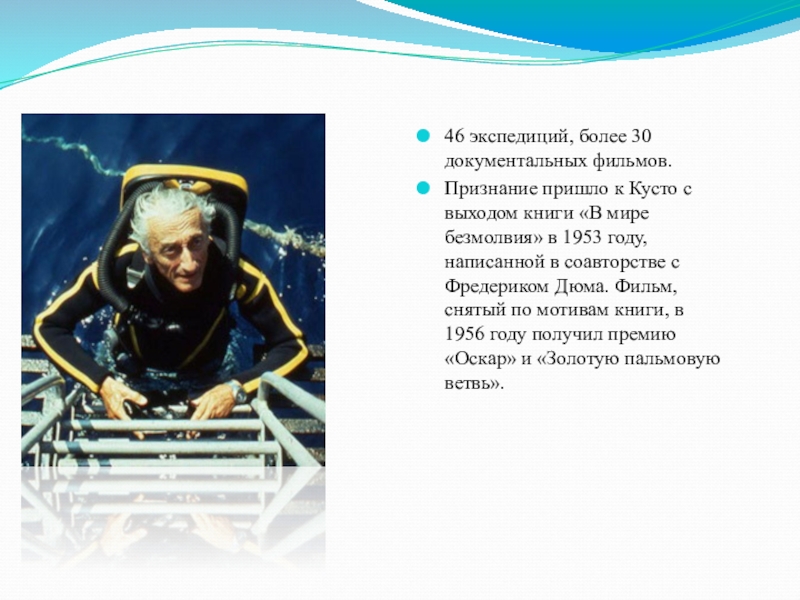 46 экспедиций, более 30 документальных фильмов.

Признание пришло к Кусто с выходом книги «В мире безмолвия» в 1953 году, написанной в соавторстве с Фредериком Дюма. Фильм, снятый по мотивам книги, в 1956 году получил премию «Оскар» и «Золотую пальмовую ветвь».